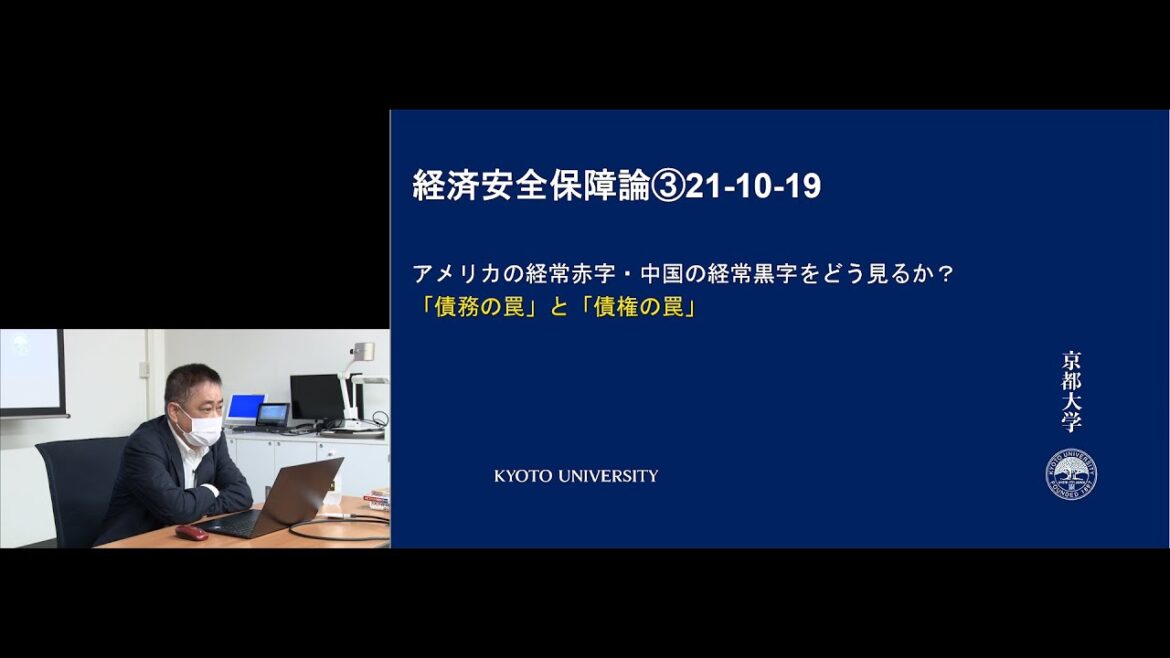 経済安全保障論③21-10-19

アメリカの経常赤字・中国の経常黒字をどう見るか？
「債務の罠」と「債権の罠」

京都大学

KYOTO UNIVERSITY

KYOTO UNIVERSITY FOUNDED 1897